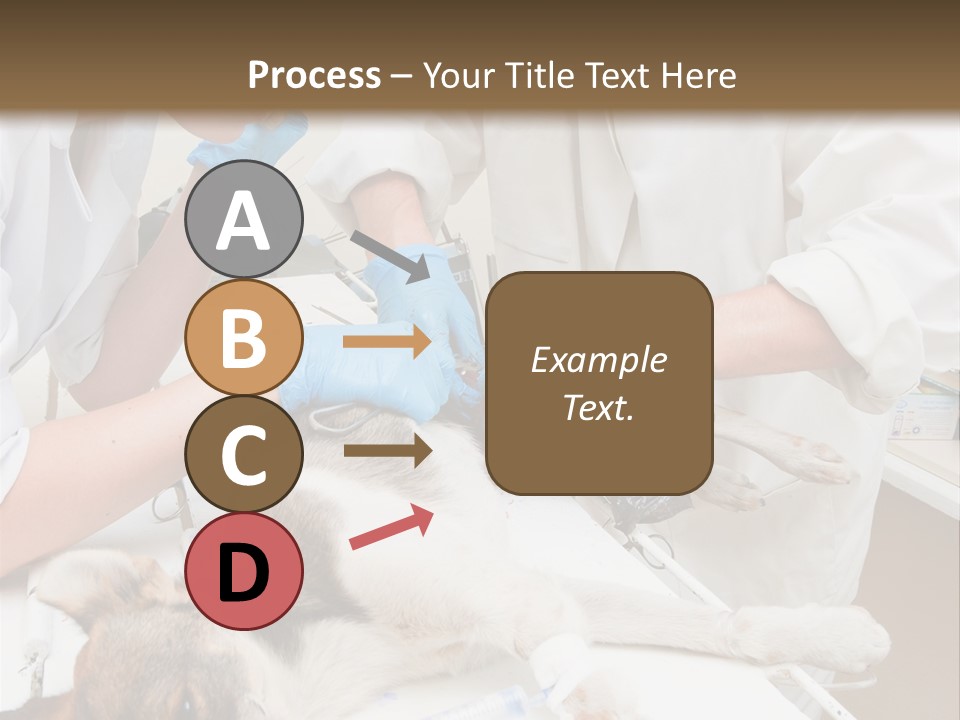 Process – Your Title Text Here

A

B

C

D

Example Text.